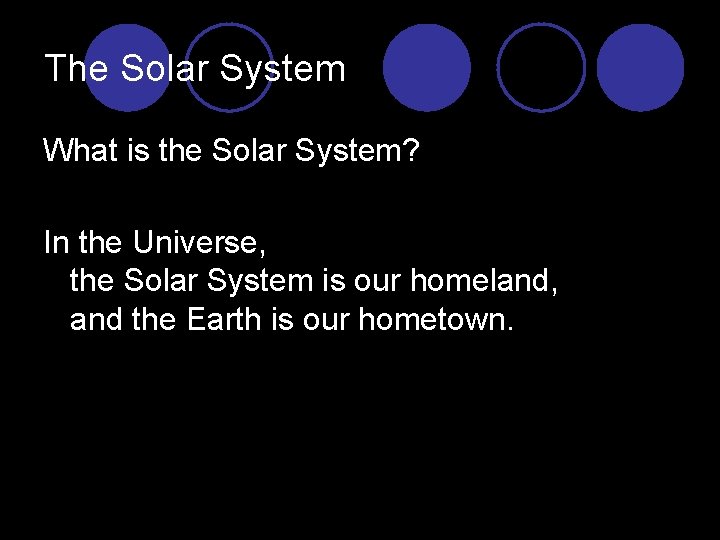 The Solar System

What is the Solar System?

In the Universe,
the Solar System is our homeland,
and the Earth is our hometown.